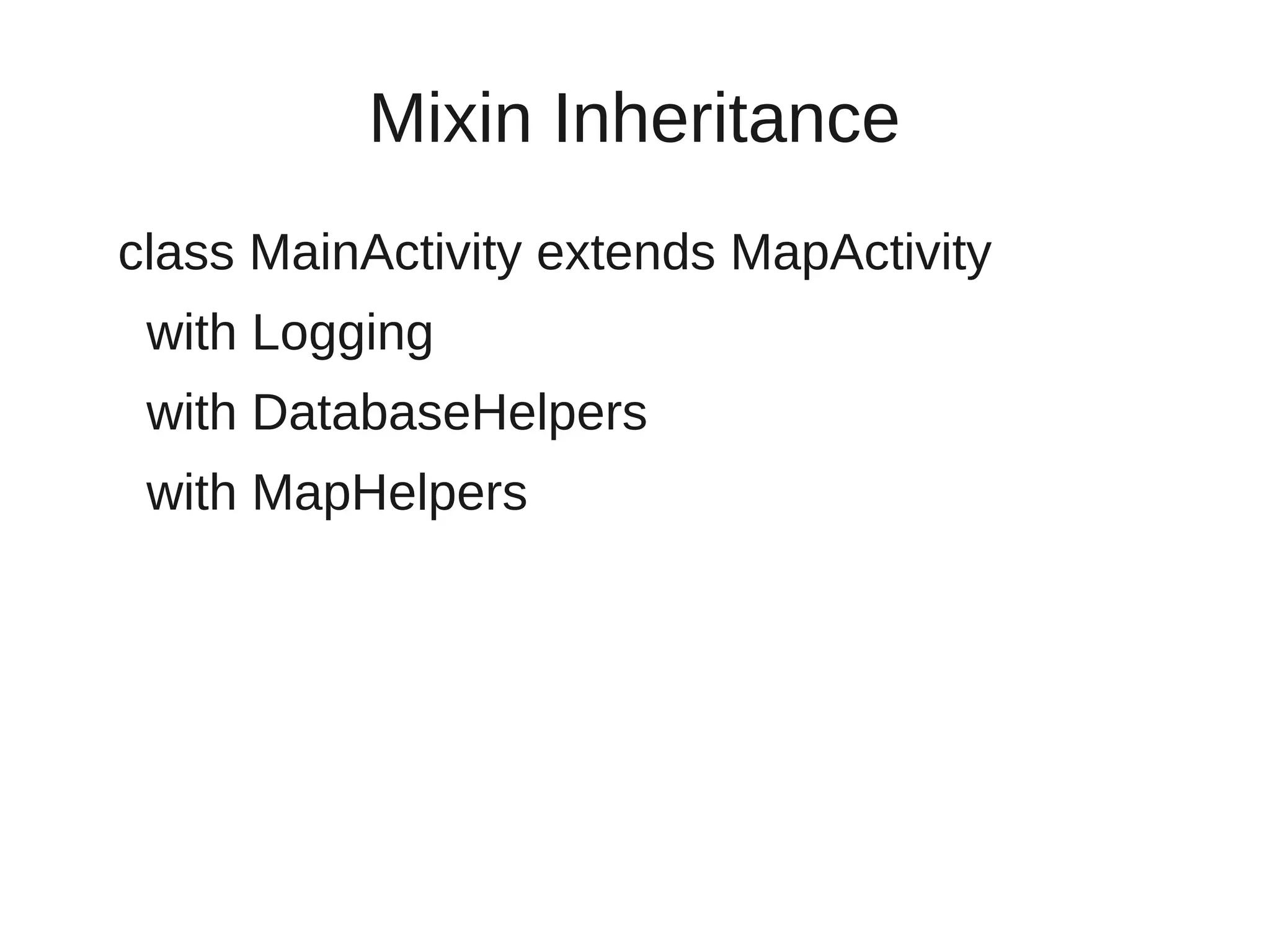 Mixin Inheritance

class MainActivity extends MapActivity
  with Logging
  with DatabaseHelpers
  with MapHelpers